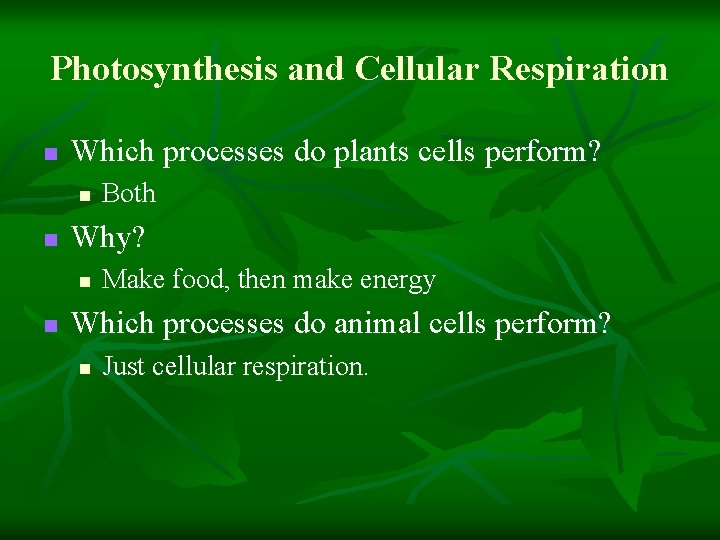 Photosynthesis and Cellular Respiration

Which processes do plants cells perform?

Both

Why?

Make food, then make energy

Which processes do animal cells perform?

Just cellular respiration.